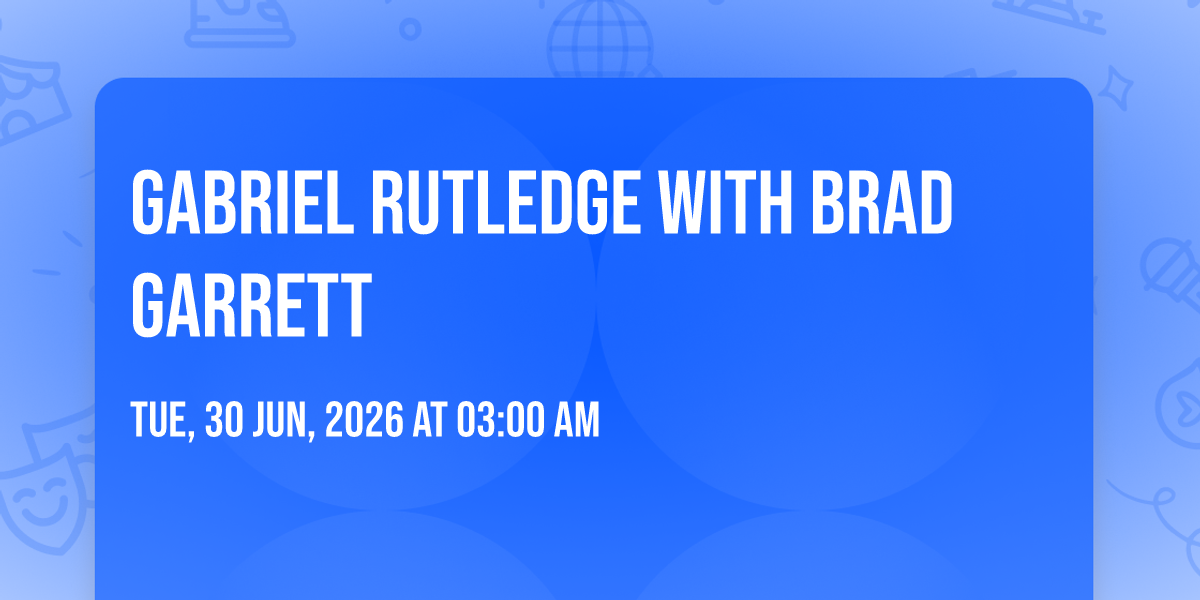 GABRIEL RUTLEDGE WITH BRAD GARRETT

TUE, 30 JUN, 2026 AT 03:00 AM